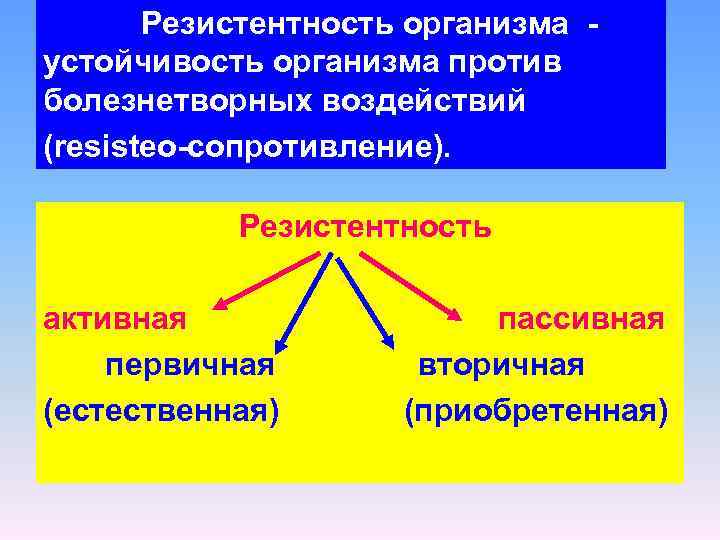 Резистентность организма - устойчивость организма против болезнетворных воздействий (resisteo-сопротивление).

Резистентность

активная

пассивная

первичная (естественная)

вторичная (приобретенная)